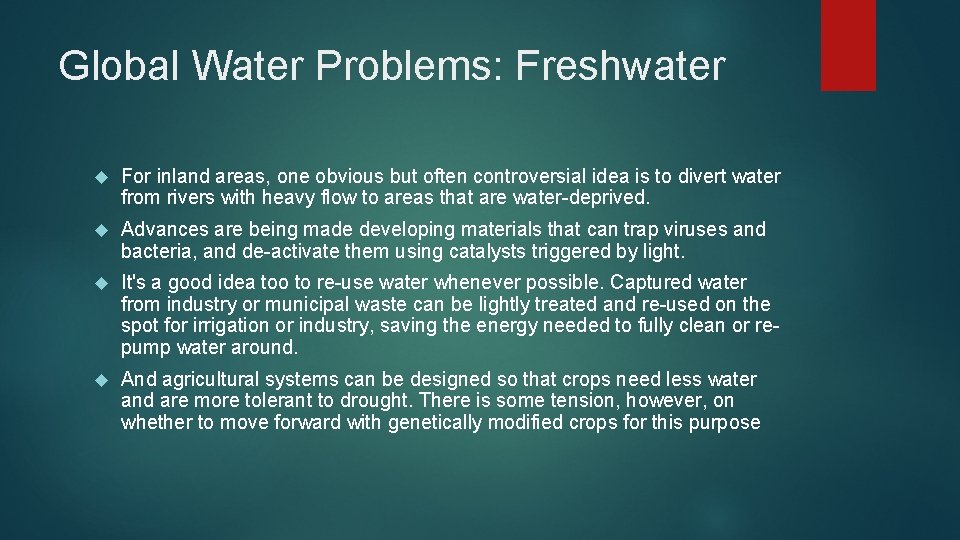 Global Water Problems: Freshwater

For inland areas, one obvious but often controversial idea is to divert water from rivers with heavy flow to areas that are water-deprived.

Advances are being made developing materials that can trap viruses and bacteria, and de-activate them using catalysts triggered by light.

It's a good idea too to re-use water whenever possible. Captured water from industry or municipal waste can be lightly treated and re-used on the spot for irrigation or industry, saving the energy needed to fully clean or re-pump water around.

And agricultural systems can be designed so that crops need less water and are more tolerant to drought. There is some tension, however, on whether to move forward with genetically modified crops for this purpose